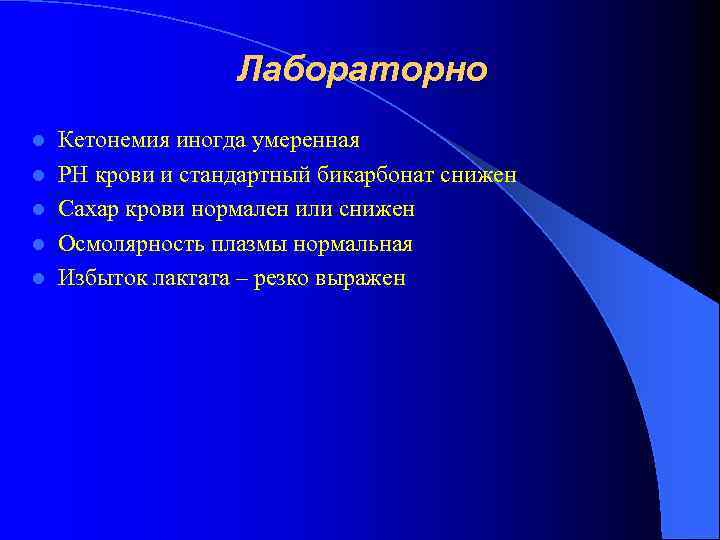 Лабораторно

- Кетонемия иногда умеренная
- РН крови и стандартный бикарбонат снижен
- Сахар крови нормален или снижен
- Осмолярность плазмы нормальная
- Избыток лактата – резко выражен